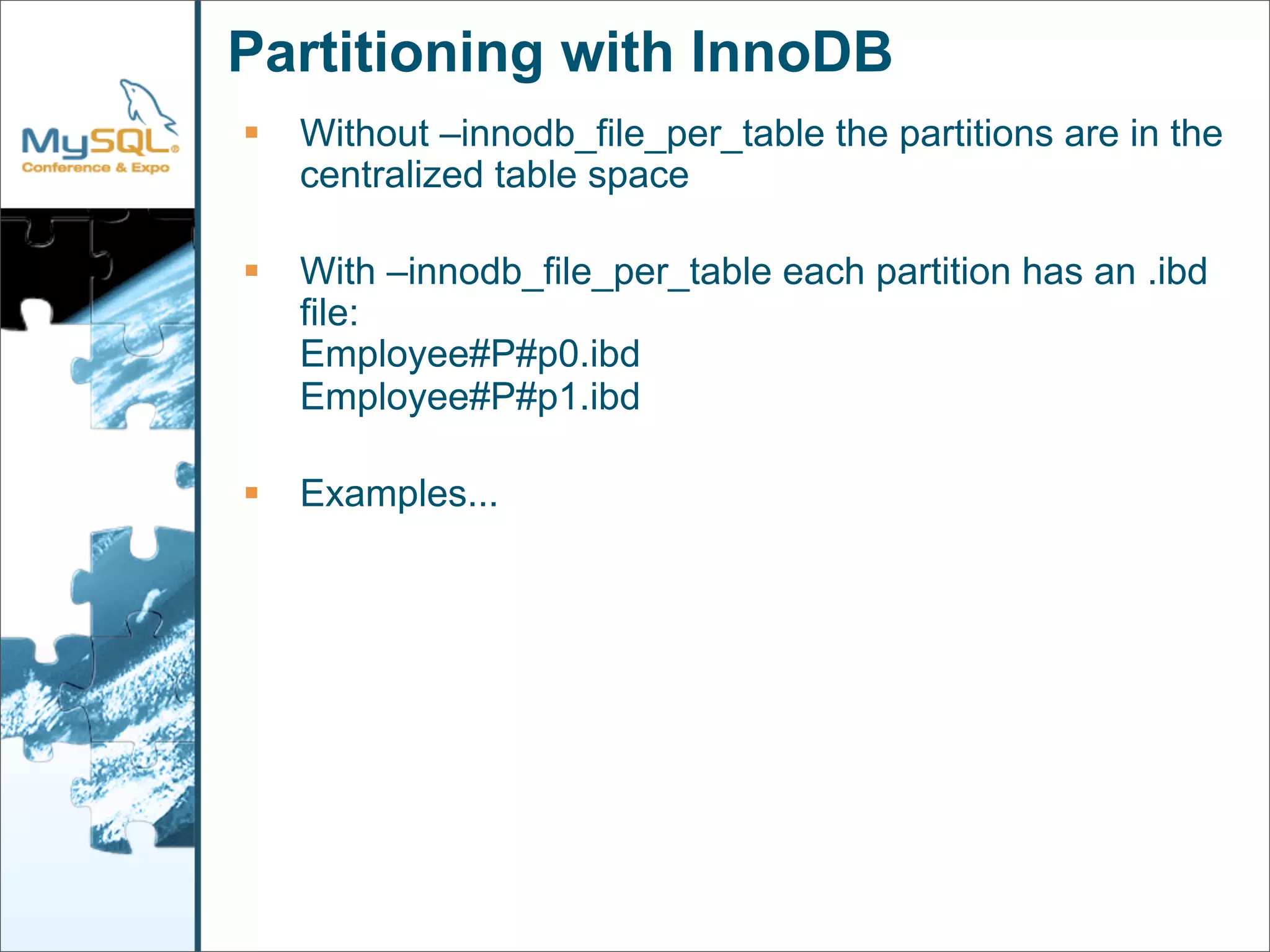 MySQL®
Conference & Expo

Partitioning with InnoDB

▪ Without –innodb_file_per_table the partitions are in the centralized table space

▪ With –innodb_file_per_table each partition has an .ibd file:
Employee#P#p0.ibd
Employee#P#p1.ibd

▪ Examples...